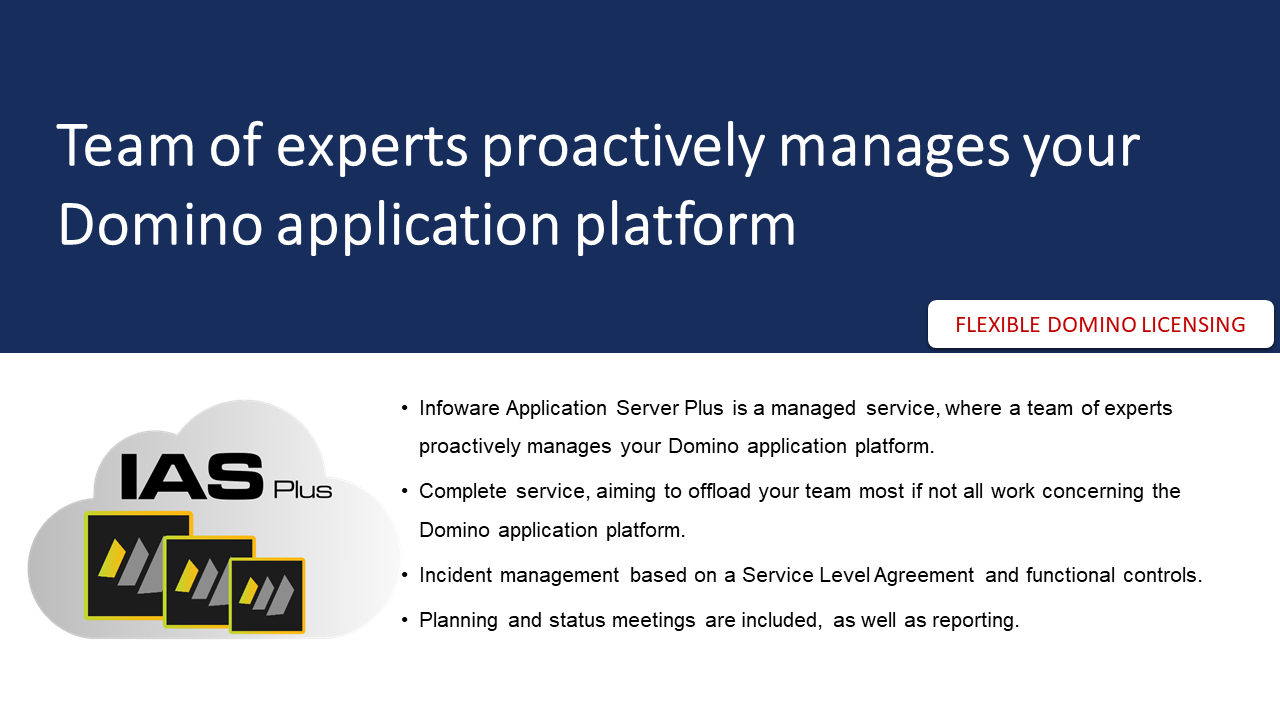 Team of experts proactively manages your Domino application platform

FLEXIBLE DOMINO LICENSING

IAS Plus

• Infoware Application Server Plus is a managed service, where a team of experts proactively manages your Domino application platform.

• Complete service, aiming to offload your team most if not all work concerning the Domino application platform.

• Incident management based on a Service Level Agreement and functional controls.

• Planning and status meetings are included, as well as reporting.